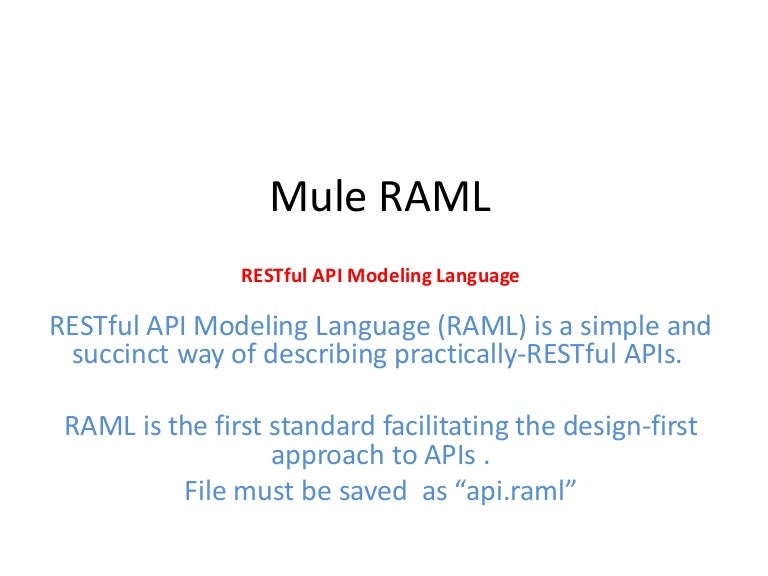 Mule RAML

RESTful API Modeling Language

RESTful API Modeling Language (RAML) is a simple and succinct way of describing practically-RESTful APIs.

RAML is the first standard facilitating the design-first approach to APIs .

File must be saved as “api.raml”